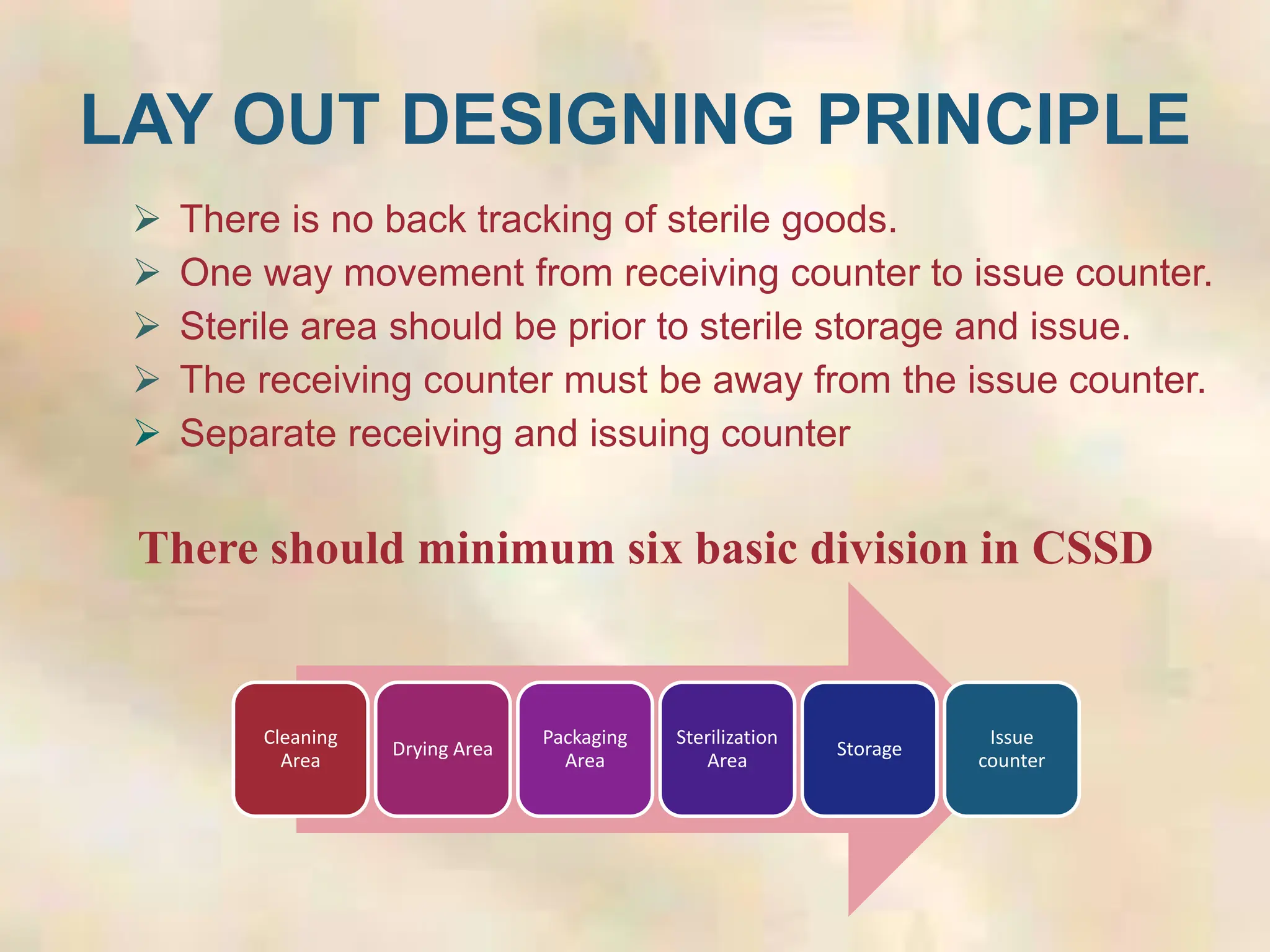 LAY OUT DESIGNING PRINCIPLE

➢ There is no back tracking of sterile goods.
➢ One way movement from receiving counter to issue counter.
➢ Sterile area should be prior to sterile storage and issue.
➢ The receiving counter must be away from the issue counter.
➢ Separate receiving and issuing counter

There should minimum six basic division in CSSD

Cleaning Area

Drying Area

Packaging Area

Sterilization Area

Storage

Issue counter